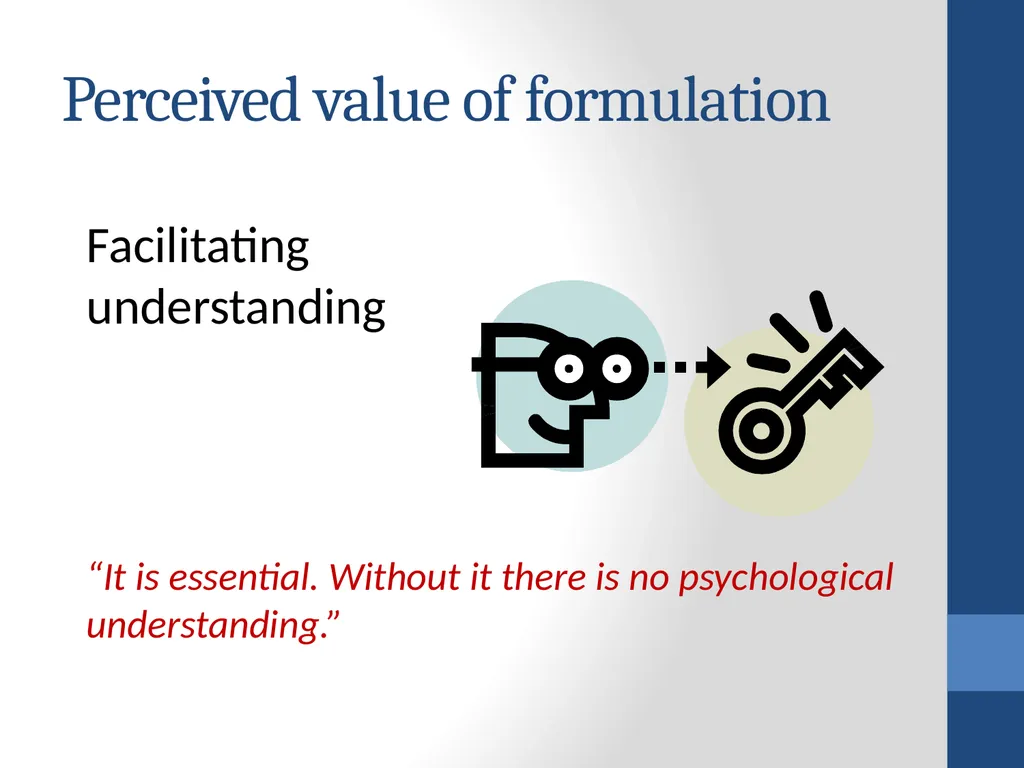 Perceived value of formulation

Facilitating understanding

“It is essential. Without it there is no psychological understanding.”